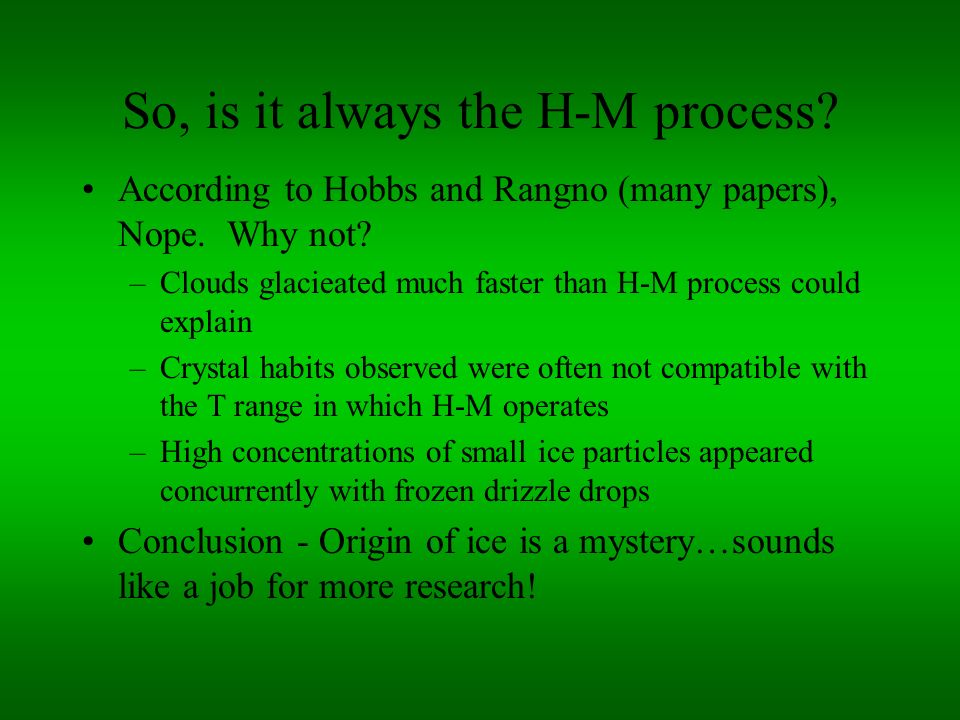 So, is it always the H-M process?

• According to Hobbs and Rangno (many papers), Nope.  Why not?
– Clouds glacieated much faster than H-M process could explain
– Crystal habits observed were often not compatible with the T range in which H-M operates
– High concentrations of small ice particles appeared concurrently with frozen drizzle drops

• Conclusion - Origin of ice is a mystery…sounds like a job for more research!